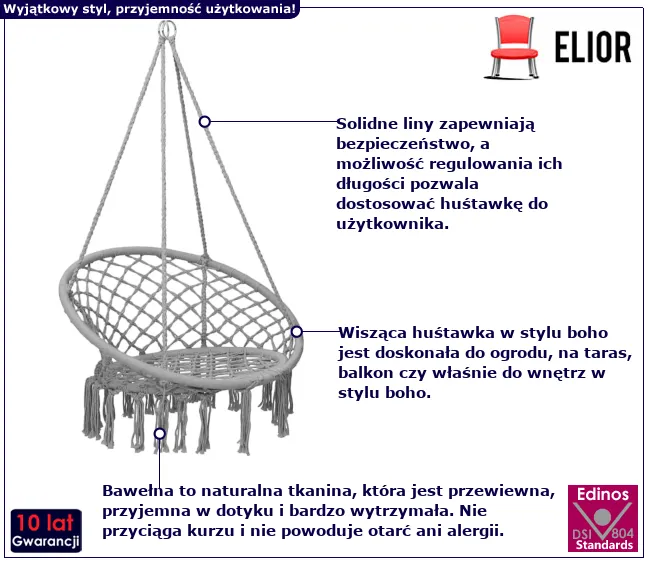 Wyjątkowy styl, przyjemność użytkowania!

ELIOR

Solidne liny zapewniają bezpieczeństwo, a możliwość regulowania ich długości pozwala dostosować huśtawkę do użytkownika.

Wisząca huśtawka w stylu boho jest doskonała do ogrodu, na taras, balkon czy właśnie do wnętrz w stylu boho.

Bawełna to naturalna tkanina, która jest przewiewna, przyjemna w dotyku i bardzo wytrzymała. Nie przyciąga kurzu i nie powoduje otarć ani alergii.

10 lat
Gwarancji

Edinos
DSI 804
Standards